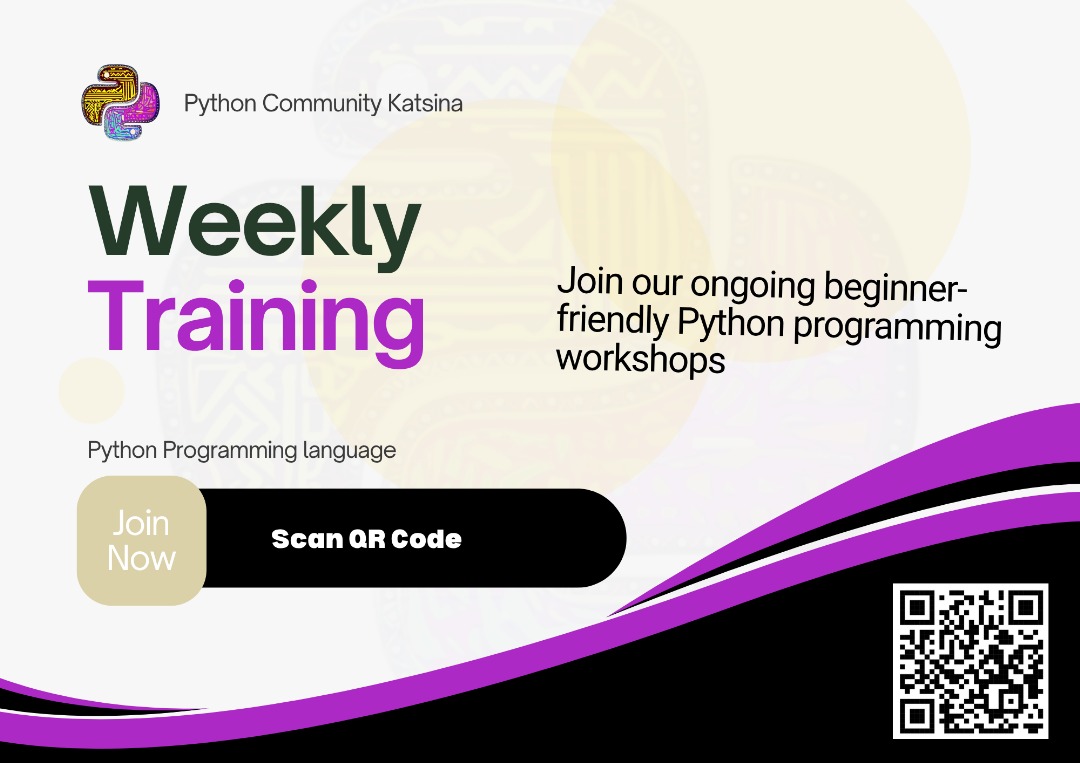 Python Community Katsina

Weekly
Training

Join our ongoing beginner-friendly Python programming workshops

Python Programming language

Join Now

Scan QR Code